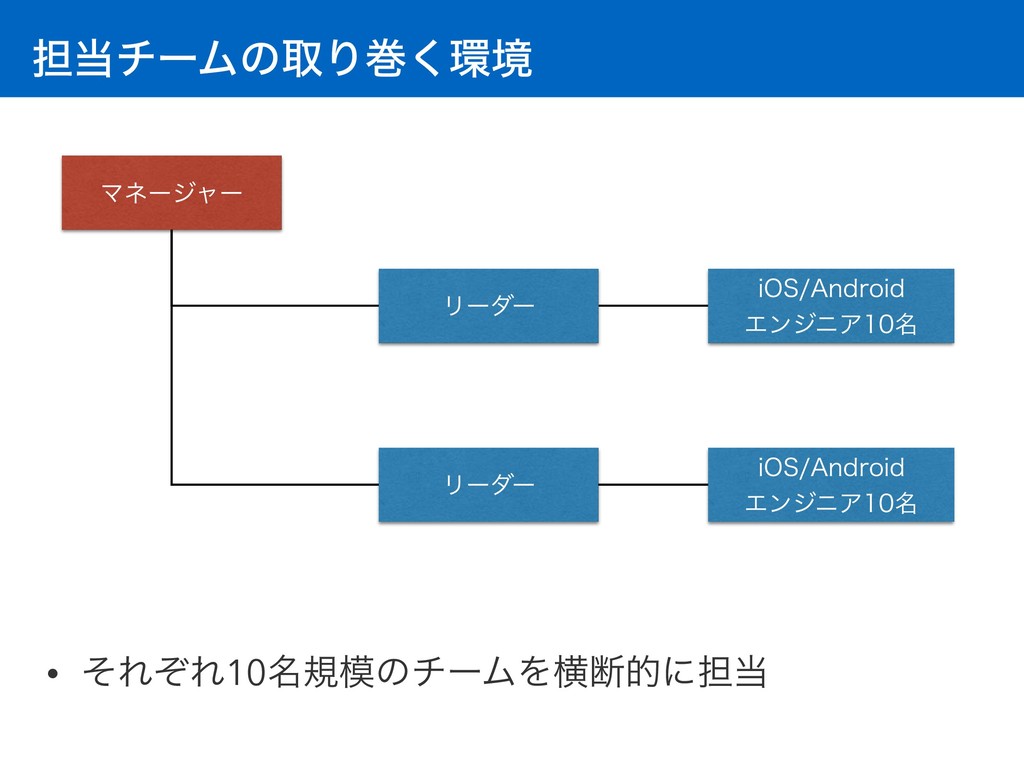 担当チームの取り巻く環境

マネージャー

リーダー

iOS/Android
エンジニア10名

リーダー

iOS/Android
エンジニア10名

• それぞれ10名規模のチームを横断的に担当